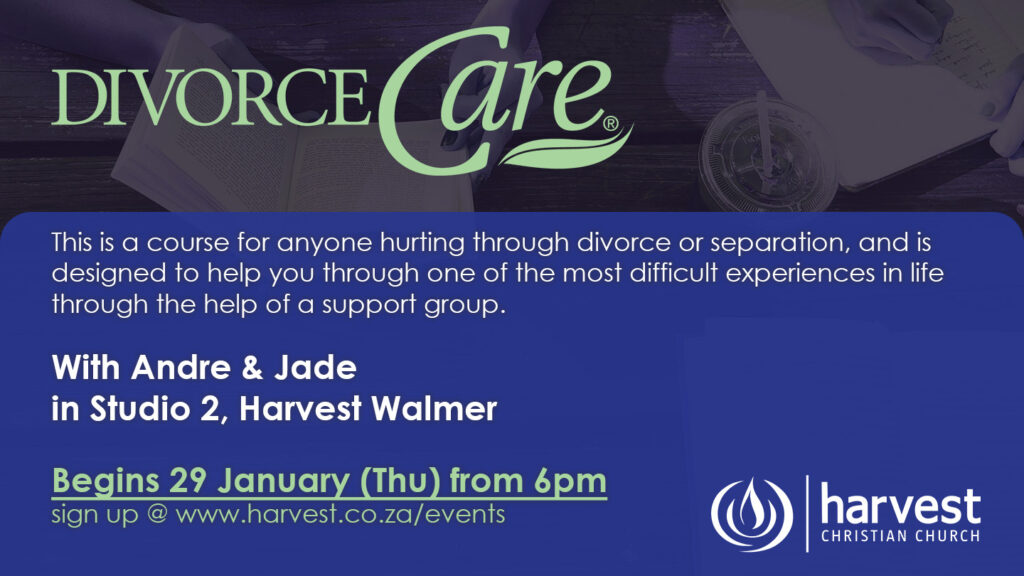 DIVORCE Care®

This is a course for anyone hurting through divorce or separation, and is designed to help you through one of the most difficult experiences in life through the help of a support group.

With Andre & Jade
in Studio 2, Harvest Walmer

Begins 29 January (Thu) from 6pm
sign up @ www.harvest.co.za/events

harvest
CHRISTIAN CHURCH